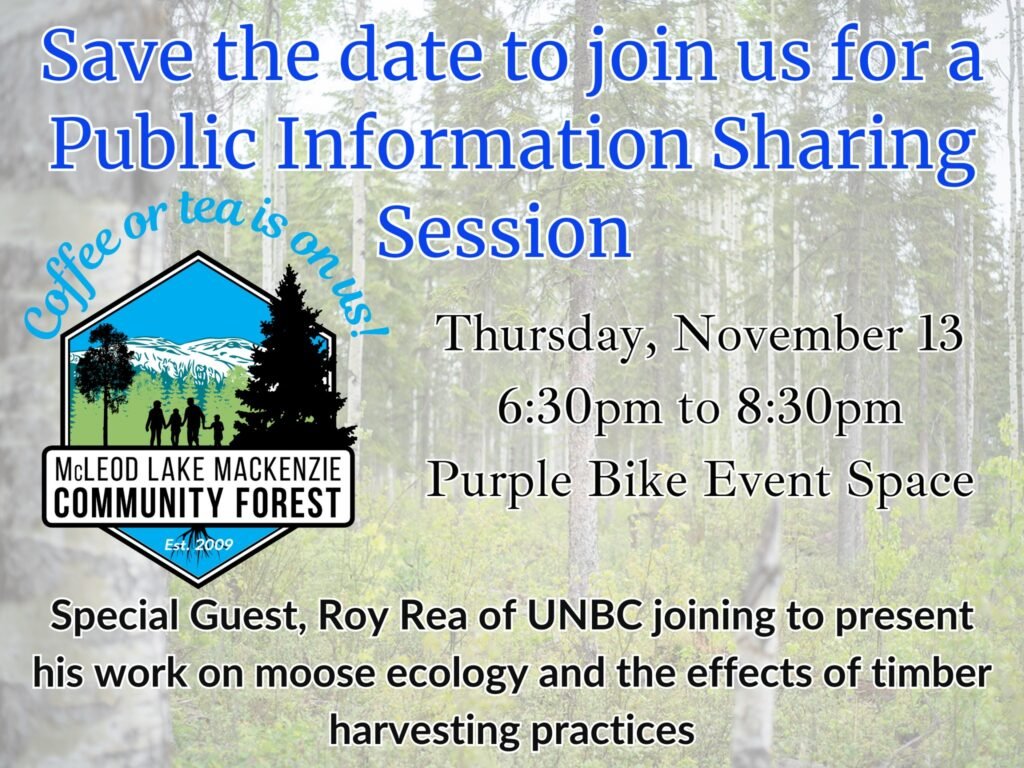 Save the date to join us for a Public Information Sharing Session

Coffee or tea is on us!

McLEOD LAKE MACKENZIE
COMMUNITY FOREST
Est. 2009

Thursday, November 13
6:30pm to 8:30pm
Purple Bike Event Space

Special Guest, Roy Rea of UNBC joining to present his work on moose ecology and the effects of timber harvesting practices